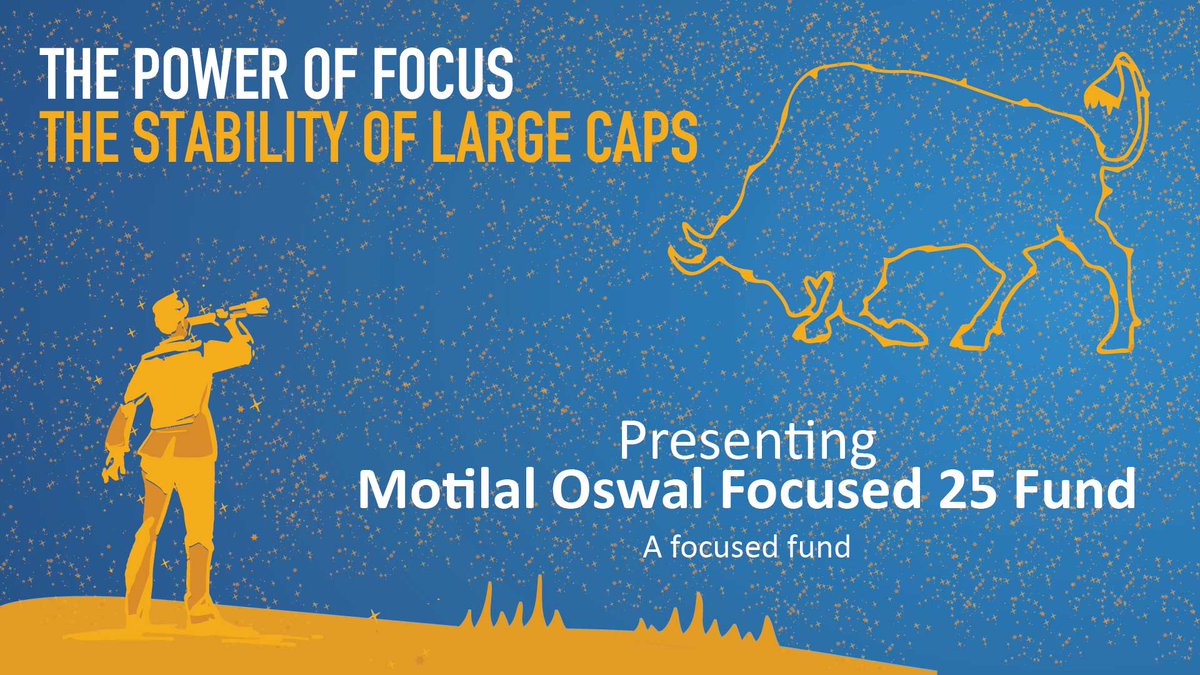 THE POWER OF FOCUS
THE STABILITY OF LARGE CAPS

Presenting
Motilal Oswal Focused 25 Fund
A focused fund